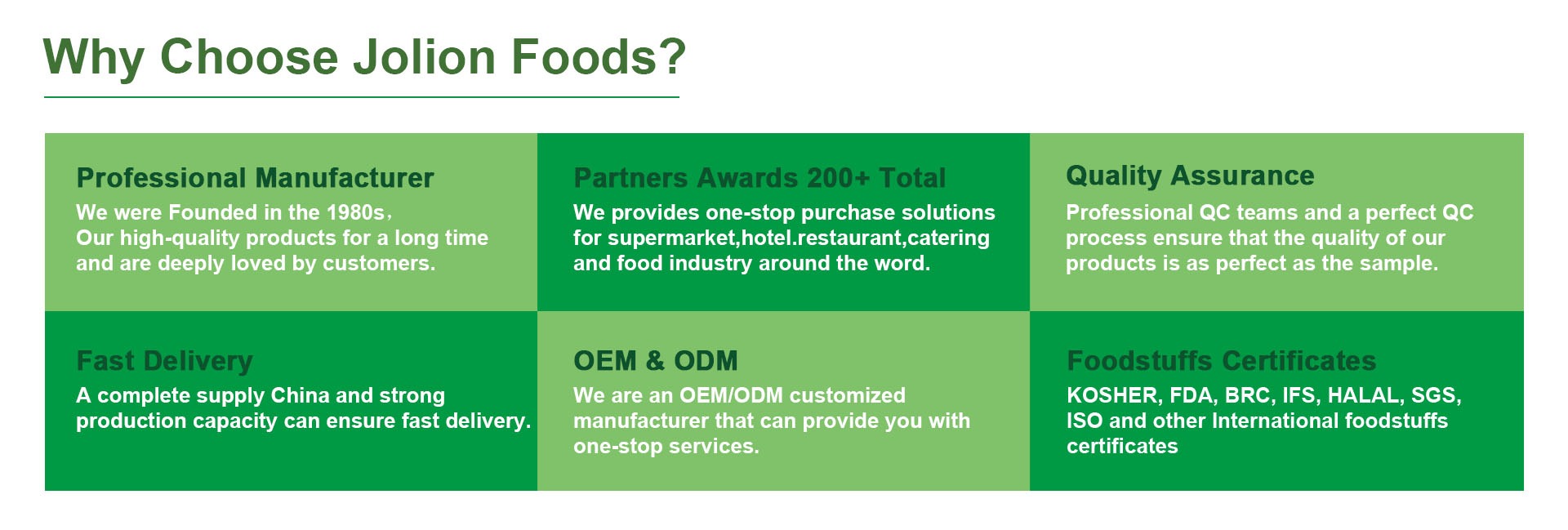 Why Choose Jolion Foods?

Professional Manufacturer
We were Founded in the 1980s，
Our high-quality products for a long time and are deeply loved by customers.

Partners Awards 200+ Total
We provides one-stop purchase solutions for supermarket,hotel.restaurant,catering and food industry around the word.

Quality Assurance
Professional QC teams and a perfect QC process ensure that the quality of our products is as perfect as the sample.

Fast Delivery
A complete supply China and strong production capacity can ensure fast delivery.

OEM & ODM
We are an OEM/ODM customized manufacturer that can provide you with one-stop services.

Foodstuffs Certificates
KOSHER, FDA, BRC, IFS, HALAL, SGS, ISO and other International foodstuffs certificates